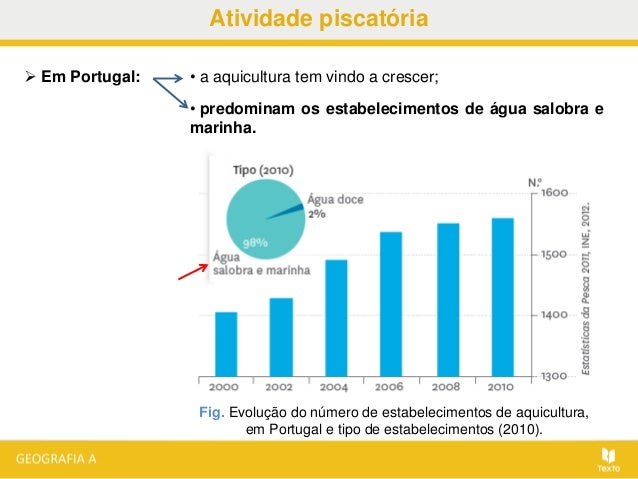 Atividade piscatória

➢ Em Portugal:

• a aquicultura tem vindo a crescer;

• predominam os estabelecimentos de água salobra e marinha.

Tipo (2010)

Água doce
2%

98%

Água salobra e marinha

N.º
1600
1500
1400
1300

2000
2002
2004
2006
2008
2010

Estatísticas da Pesca 2011, INE, 2012.

Fig. Evolução do número de estabelecimentos de aquicultura, em Portugal e tipo de estabelecimentos (2010).

GEOGRAFIA A

Texto